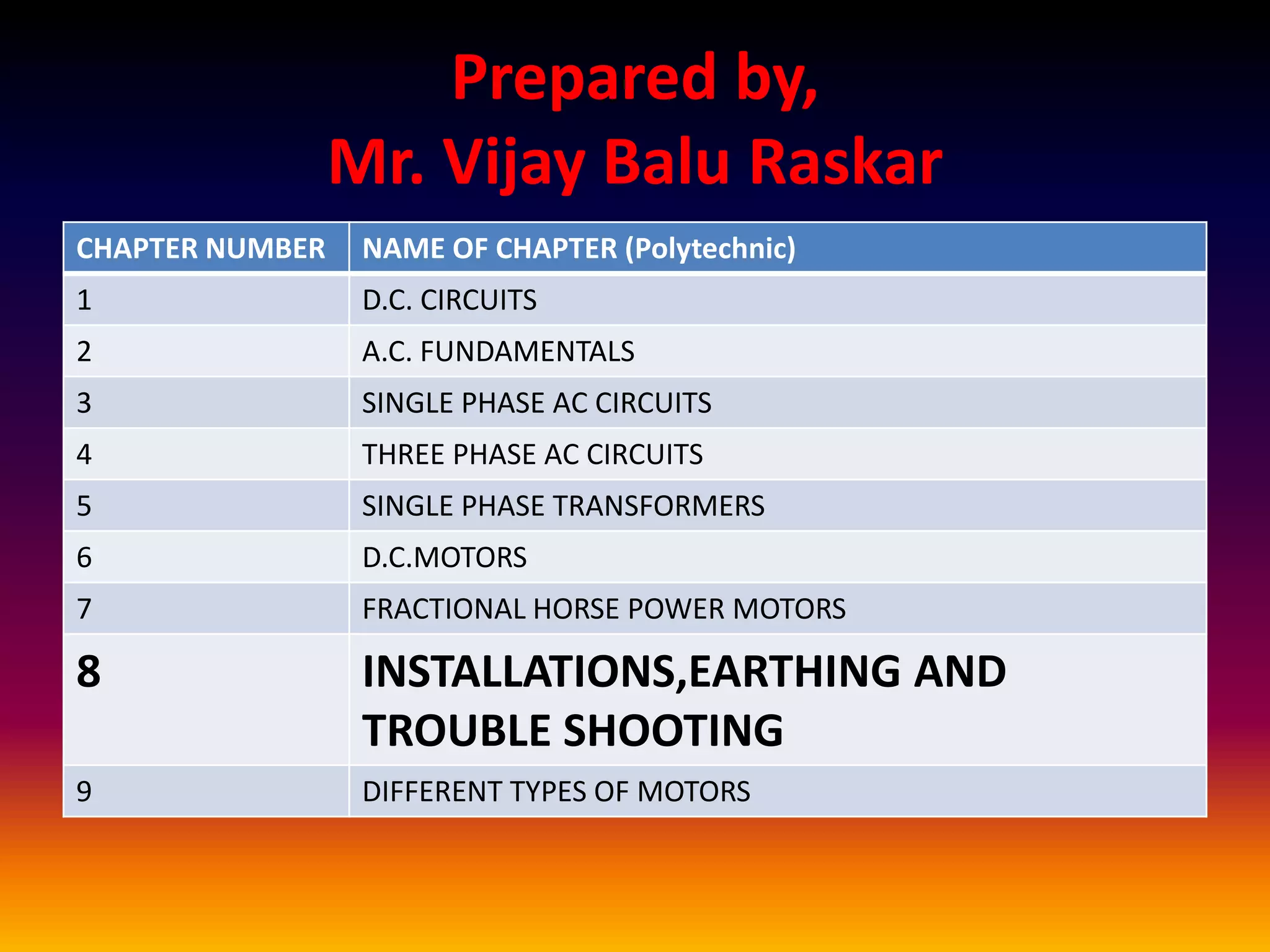 Prepared by,
Mr. Vijay Balu Raskar

| CHAPTER NUMBER | NAME OF CHAPTER (Polytechnic) |
|---|---|
| 1 | D.C. CIRCUITS |
| 2 | A.C. FUNDAMENTALS |
| 3 | SINGLE PHASE AC CIRCUITS |
| 4 | THREE PHASE AC CIRCUITS |
| 5 | SINGLE PHASE TRANSFORMERS |
| 6 | D.C.MOTORS |
| 7 | FRACTIONAL HORSE POWER MOTORS |
| 8 | INSTALLATIONS,EARTHING AND TROUBLE SHOOTING |
| 9 | DIFFERENT TYPES OF MOTORS |